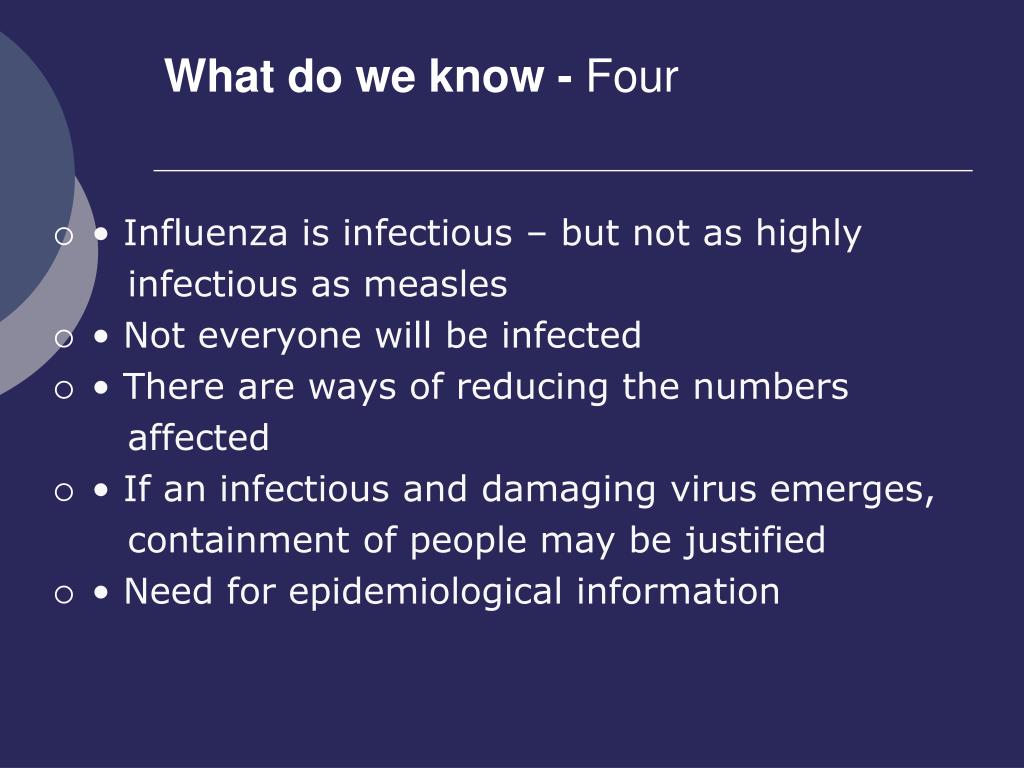 What do we know - Four

○ • Influenza is infectious – but not as highly infectious as measles
○ • Not everyone will be infected
○ • There are ways of reducing the numbers affected
○ • If an infectious and damaging virus emerges, containment of people may be justified
○ • Need for epidemiological information